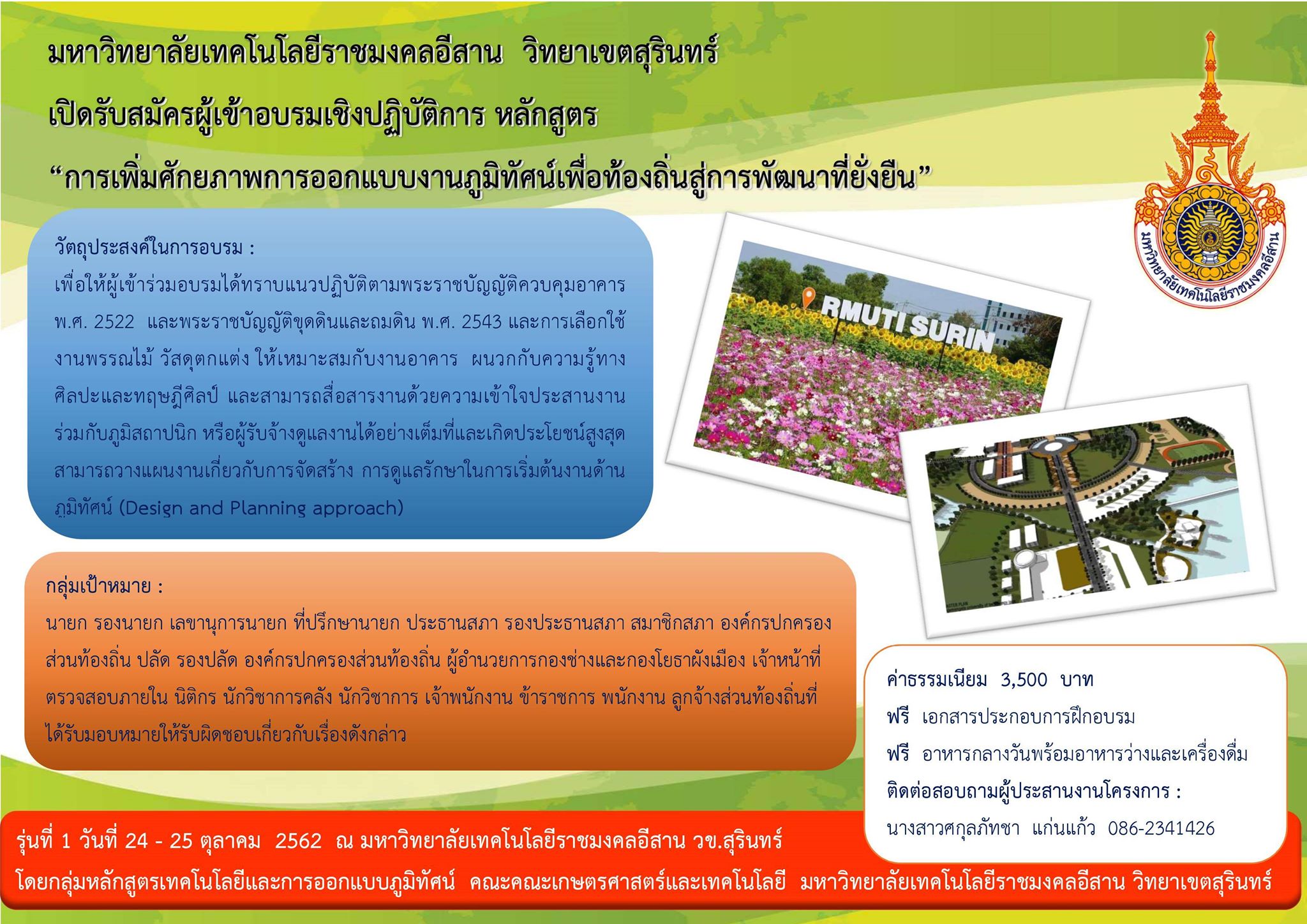 มหาวิทยาลัยเทคโนโลยีราชมงคลอีสาน วิทยาเขตสุรินทร์

เปิดรับสมัครผู้เข้าอบรมเชิงปฏิบัติการ หลักสูตร

“การเพิ่มศักยภาพการออกแบบงานภูมิทัศน์เพื่อท้องถิ่นสู่การพัฒนาที่ยั่งยืน”

มหาวิทยาลัยเทคโนโลยีราชมงคลอีสาน

วัตถุประสงค์ในการอบรม :

เพื่อให้ผู้เข้าร่วมอบรมได้ทราบแนวปฏิบัติตามพระราชบัญญัติควบคุมอาคาร พ.ศ. 2522 และพระราชบัญญัติขุดดินและถมดิน พ.ศ. 2543 และการเลือกใช้งานพรรณไม้ วัสดุตกแต่ง ให้เหมาะสมกับงานอาคาร ผนวกกับความรู้ทางศิลปะและทฤษฎีศิลป์ และสามารถสื่อสารงานด้วยความเข้าใจประสานงานร่วมกับภูมิสถาปนิก หรือผู้รับจ้างดูแลงานได้อย่างเต็มที่และเกิดประโยชน์สูงสุด สามารถวางแผนงานเกี่ยวกับการจัดสร้าง การดูแลรักษาในการเริ่มต้นงานด้านภูมิทัศน์ (Design and Planning approach)

RMUTI SURIN

กลุ่มเป้าหมาย :

นายก รองนายก เลขานุการนายก ที่ปรึกษานายก ประธานสภา รองประธานสภา สมาชิกสภา องค์กรปกครองส่วนท้องถิ่น ปลัด รองปลัด องค์กรปกครองส่วนท้องถิ่น ผู้อำนวยการกองช่างและกองโยธาผังเมือง เจ้าหน้าที่ตรวจสอบภายใน นิติกร นักวิชาการคลัง นักวิชาการ เจ้าพนักงาน ข้าราชการ พนักงาน ลูกจ้างส่วนท้องถิ่นที่ได้รับมอบหมายให้รับผิดชอบเกี่ยวกับเรื่องดังกล่าว

ค่าธรรมเนียม 3,500 บาท

ฟรี เอกสารประกอบการฝึกอบรม

ฟรี อาหารกลางวันพร้อมอาหารว่างและเครื่องดื่ม

ติดต่อสอบถามผู้ประสานงานโครงการ :

นางสาวศกุลภัทชา แก่นแก้ว 086-2341426

รุ่นที่ 1 วันที่ 24 - 25 ตุลาคม 2562 ณ มหาวิทยาลัยเทคโนโลยีราชมงคลอีสาน วข.สุรินทร์

โดยกลุ่มหลักสูตรเทคโนโลยีและการออกแบบภูมิทัศน์ คณะคณะเกษตรศาสตร์และเทคโนโลยี มหาวิทยาลัยเทคโนโลยีราชมงคลอีสาน วิทยาเขตสุรินทร์